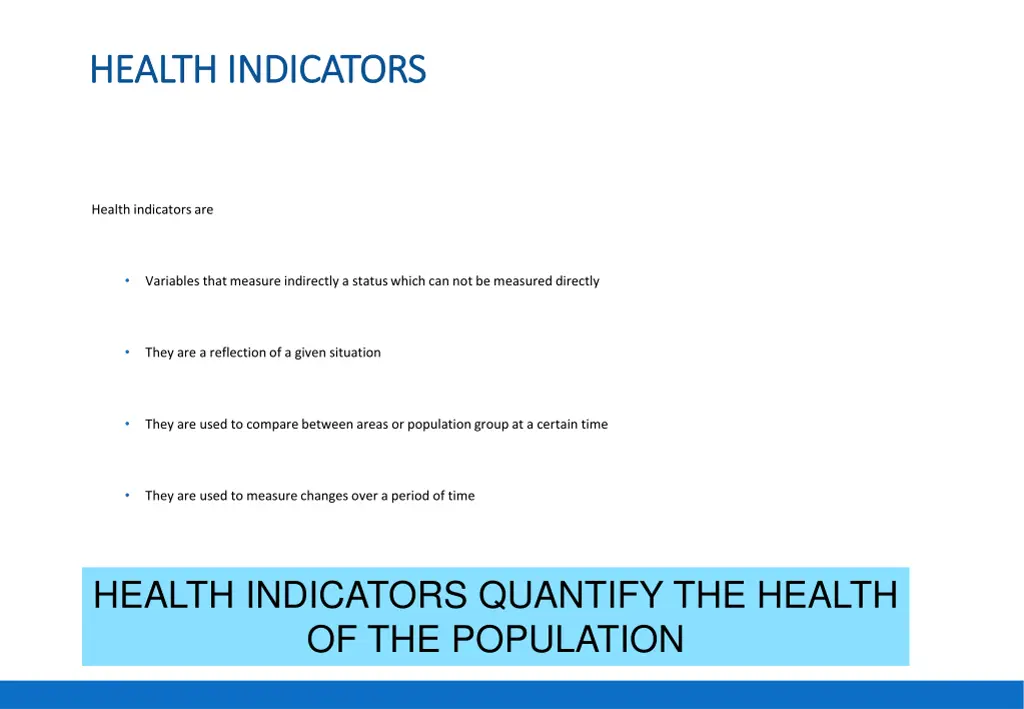 HEALTH INDICATORS

Health indicators are

• Variables that measure indirectly a status which can not be measured directly

• They are a reflection of a given situation

• They are used to compare between areas or population group at a certain time

• They are used to measure changes over a period of time

HEALTH INDICATORS QUANTIFY THE HEALTH OF THE POPULATION